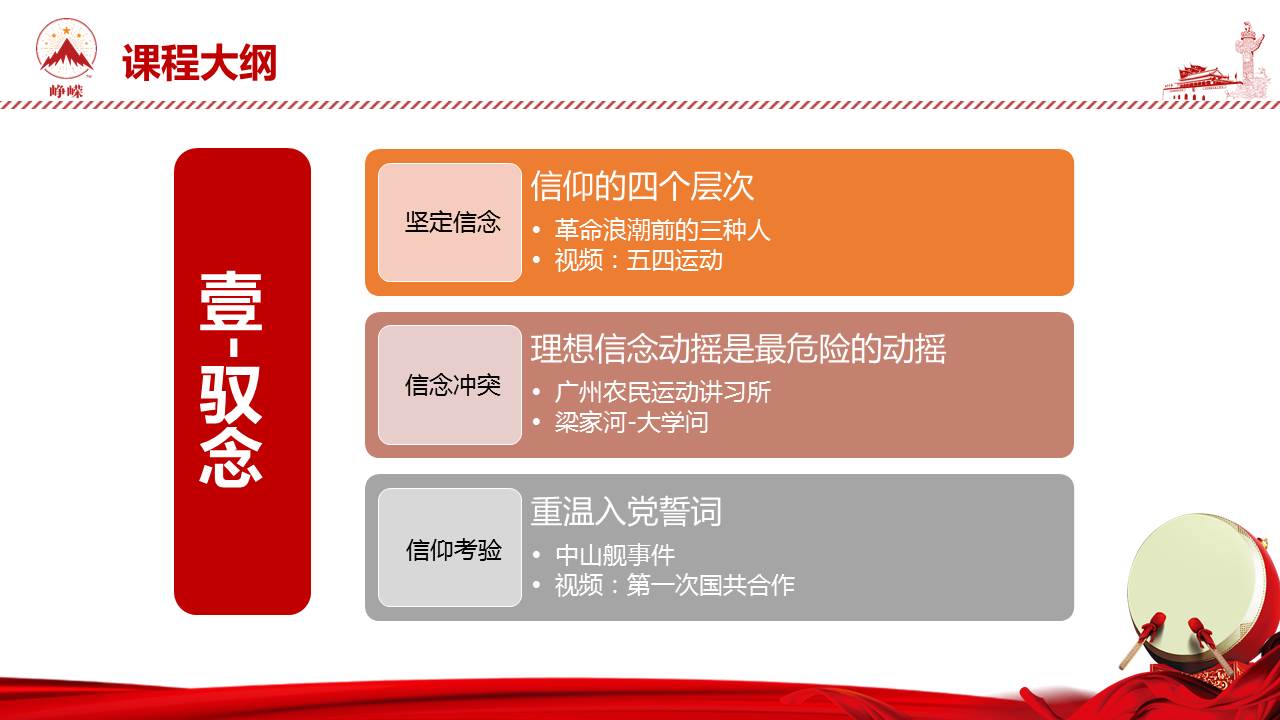 峥嵘

课程大纲

壹-驭念

坚定信念

信仰的四个层次

• 革命浪潮前的三种人
• 视频：五四运动

信念冲突

理想信念动摇是最危险的动摇

• 广州农民运动讲习所
• 梁家河-大学问

信仰考验

重温入党誓词

• 中山舰事件
• 视频：第一次国共合作